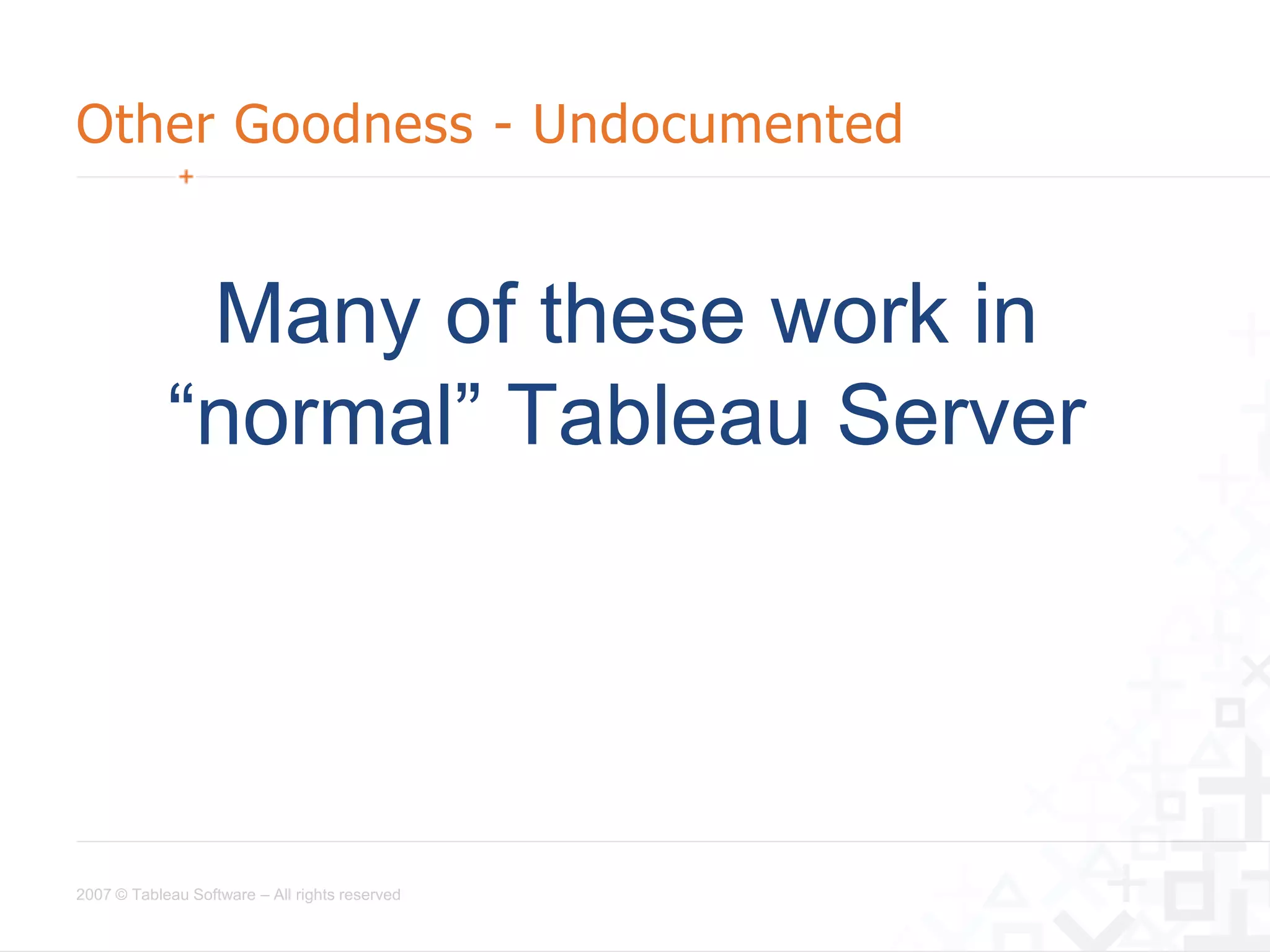 Other Goodness - Undocumented

Many of these work in “normal” Tableau Server

2007 © Tableau Software – All rights reserved